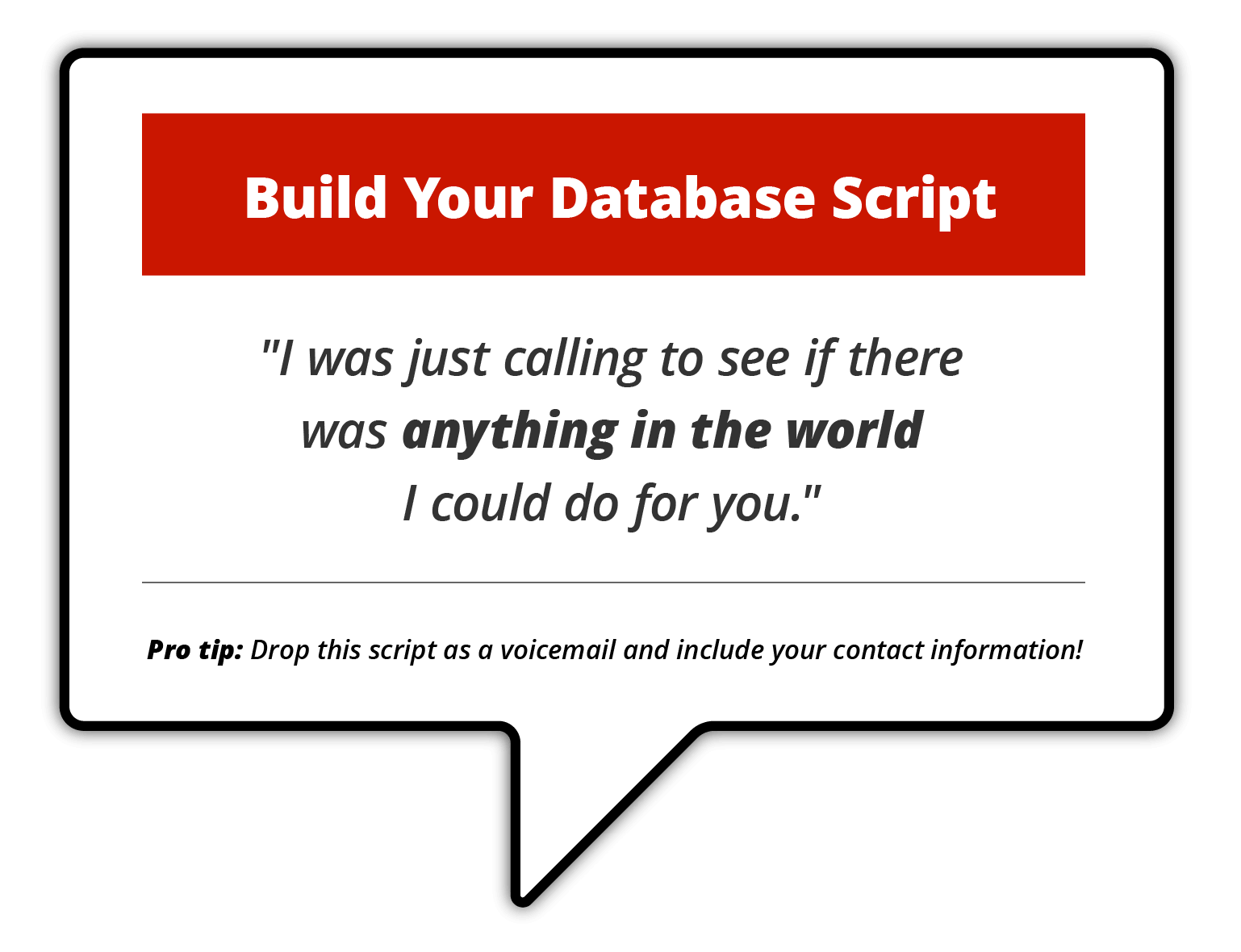 Build Your Database Script

"I was just calling to see if there was anything in the world I could do for you."

Pro tip: Drop this script as a voicemail and include your contact information!